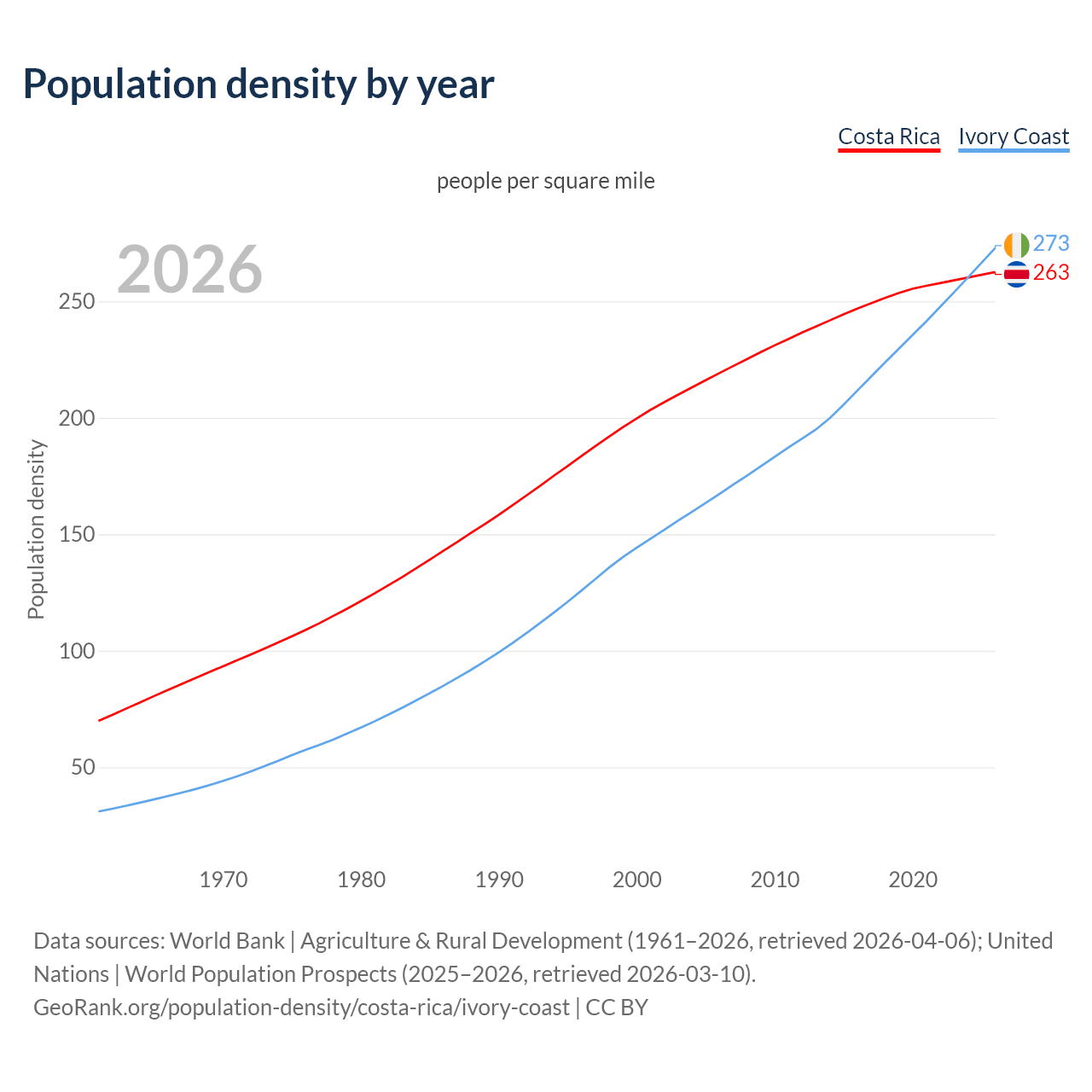 Population density by year

Costa Rica Ivory Coast

people per square mile

2026

273
263

Population density

250
200
150
100
50

1970 1980 1990 2000 2010 2020

Data sources: World Bank | Agriculture & Rural Development (1961–2026, retrieved 2026-04-06); United Nations | World Population Prospects (2025–2026, retrieved 2026-03-10).
GeoRank.org/population-density/costa-rica/ivory-coast | CC BY